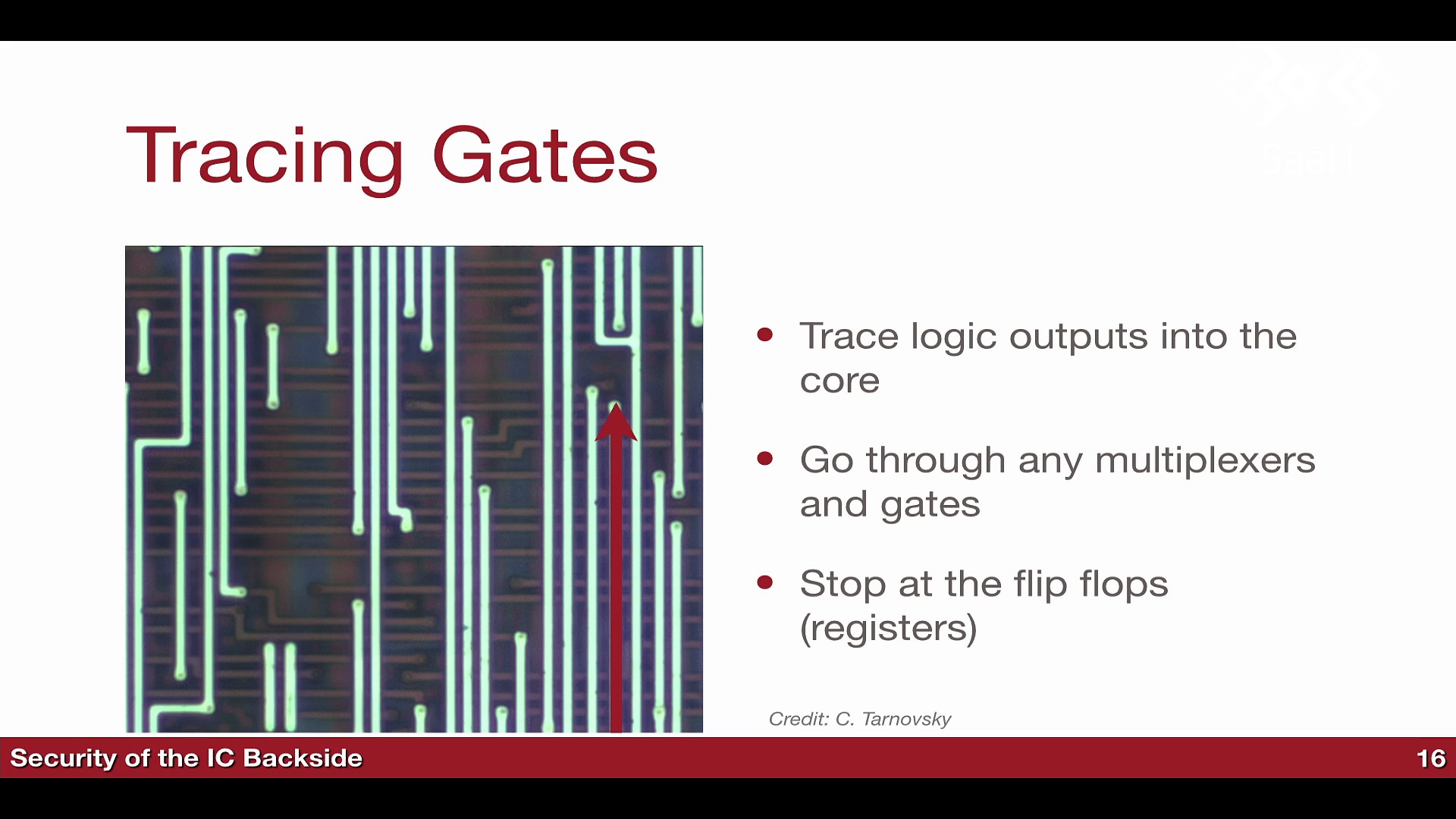 Tracing Gates

- Trace logic outputs into the core
- Go through any multiplexers and gates
- Stop at the flip flops (registers)

Credit: C. Tarnovsky

Security of the IC Backside

16